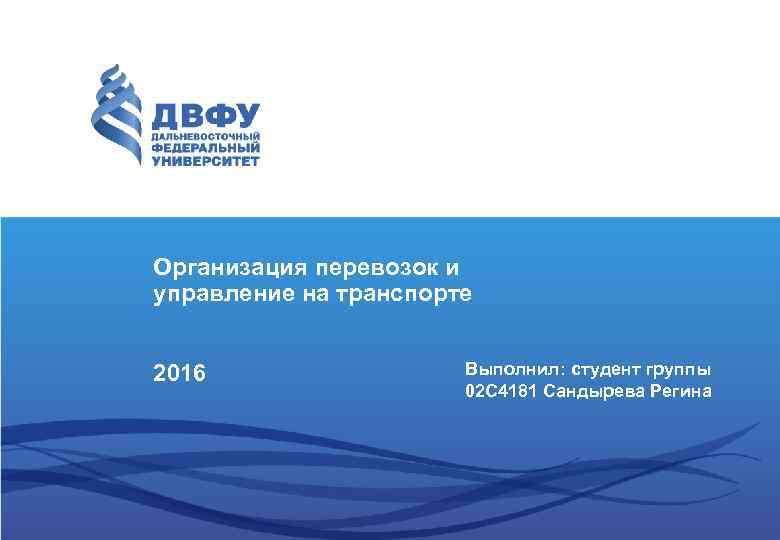 ДВФУ
ДАЛЬНЕВОСТОЧНЫЙ
ФЕДЕРАЛЬНЫЙ
УНИВЕРСИТЕТ

Организация перевозок и управление на транспорте

2016

Выполнил: студент группы 02С4181 Сандырева Регина